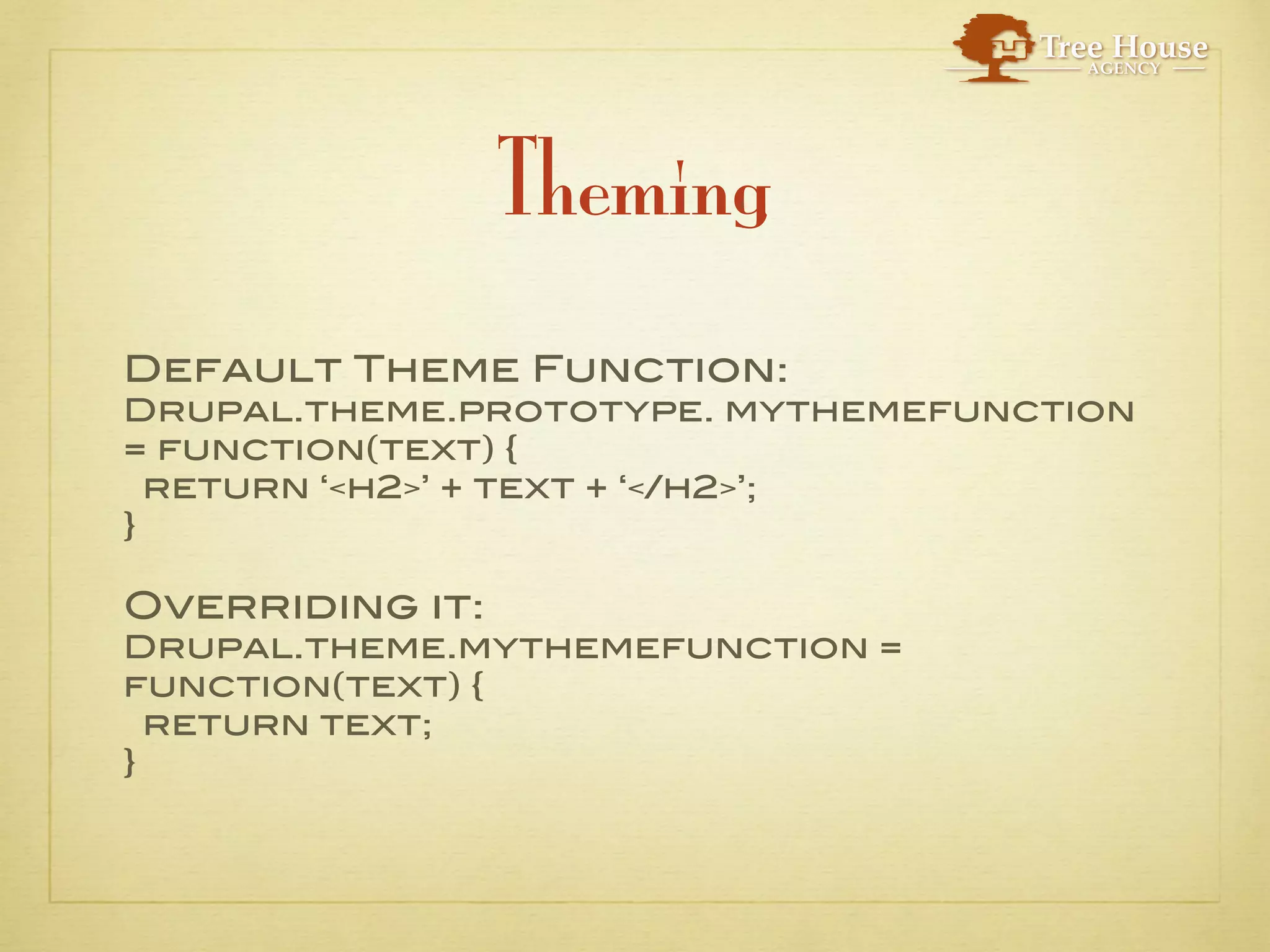 Tree House
AGENCY

Theming

Default Theme Function:
Drupal.theme.prototype. mythemefunction = function(text) {
 return ‘<h2>’ + text + ‘</h2>’;
}

Overriding it:
Drupal.theme.mythemefunction = function(text) {
 return text;
}